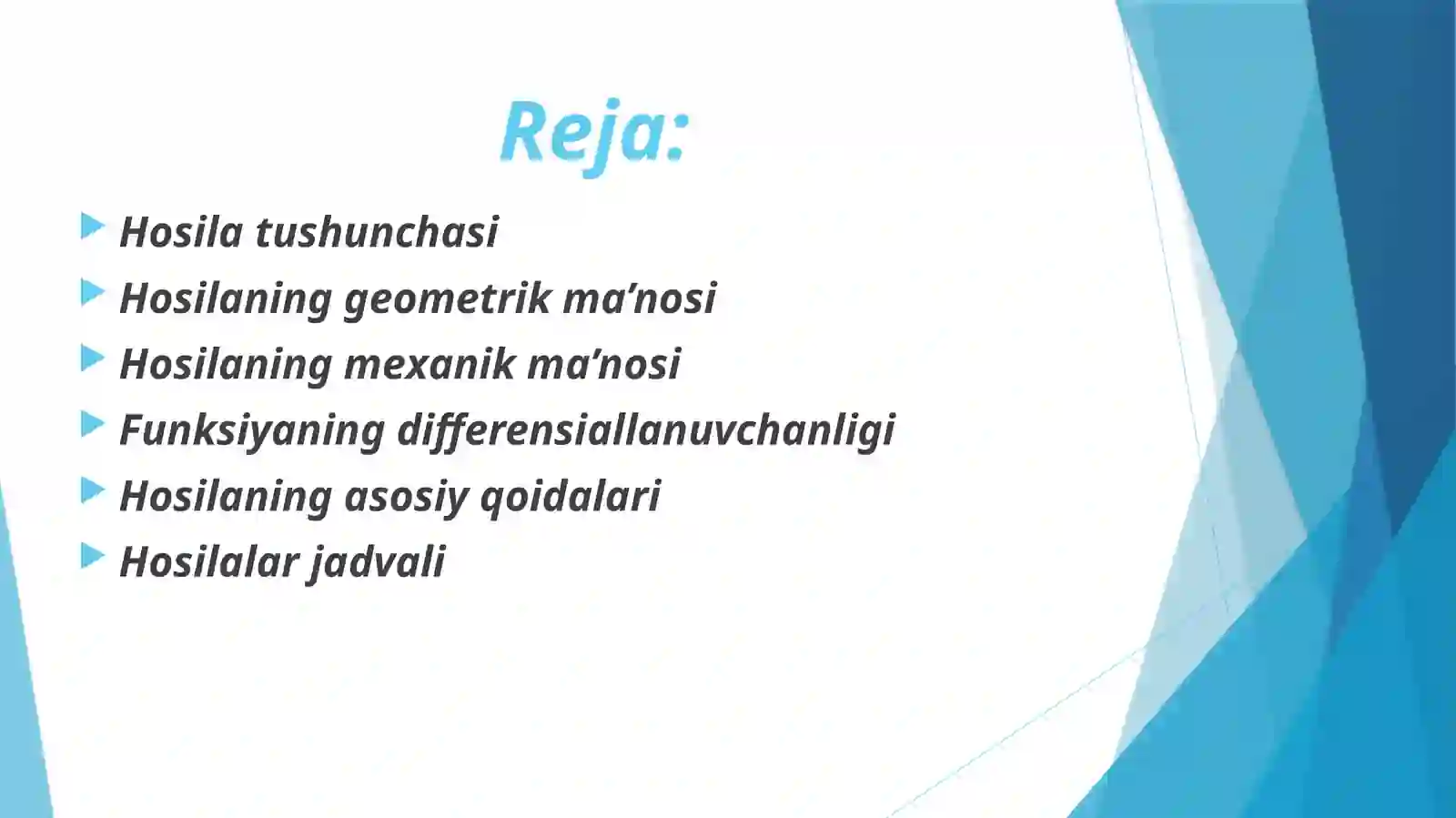 Reja:

Hosila tushunchasi
Hosilaning geometrik ma’nosi
Hosilaning mexanik ma’nosi
Funksiyaning differensiallanuvchanligi
Hosilaning asosiy qoidalari
Hosilalar jadvali